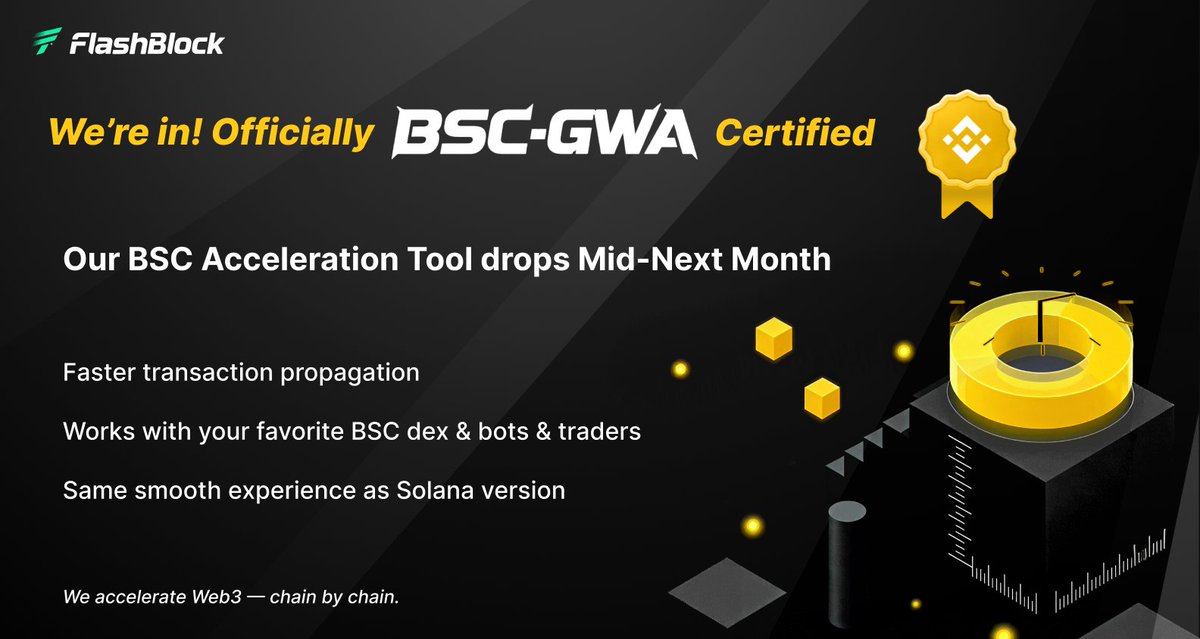 FlashBlock

We're in! Officially BSC-GWA Certified

Our BSC Acceleration Tool drops Mid-Next Month

Faster transaction propagation

Works with your favorite BSC dex & bots & traders

Same smooth experience as Solana version

We accelerate Web3 — chain by chain.